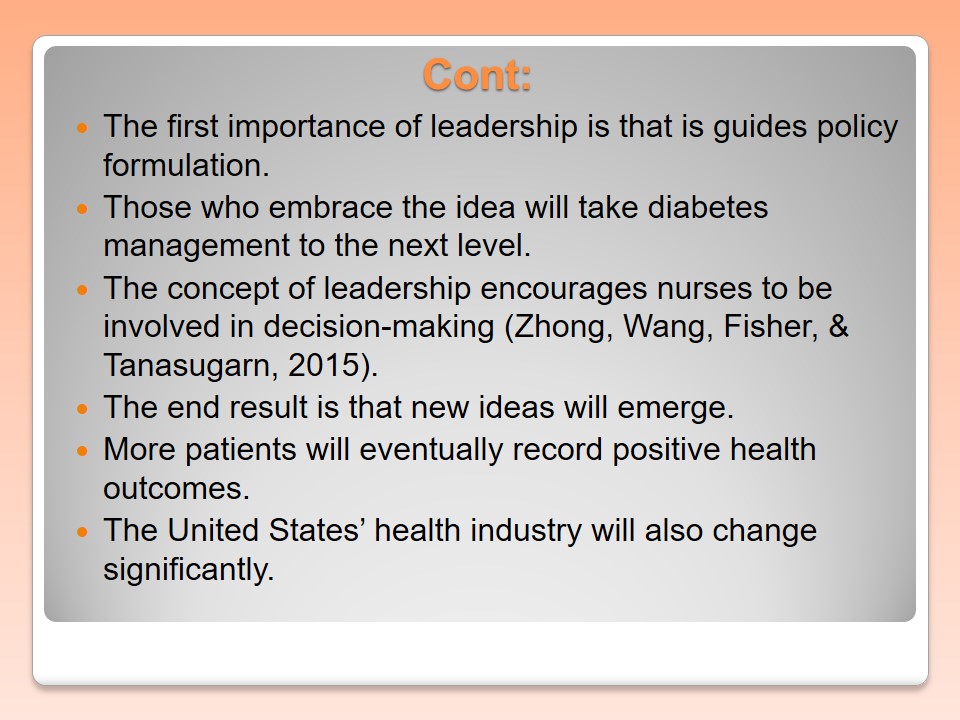 Cont:

- The first importance of leadership is that is guides policy formulation.
- Those who embrace the idea will take diabetes management to the next level.
- The concept of leadership encourages nurses to be involved in decision-making (Zhong, Wang, Fisher, & Tanasugarn, 2015).
- The end result is that new ideas will emerge.
- More patients will eventually record positive health outcomes.
- The United States’ health industry will also change significantly.